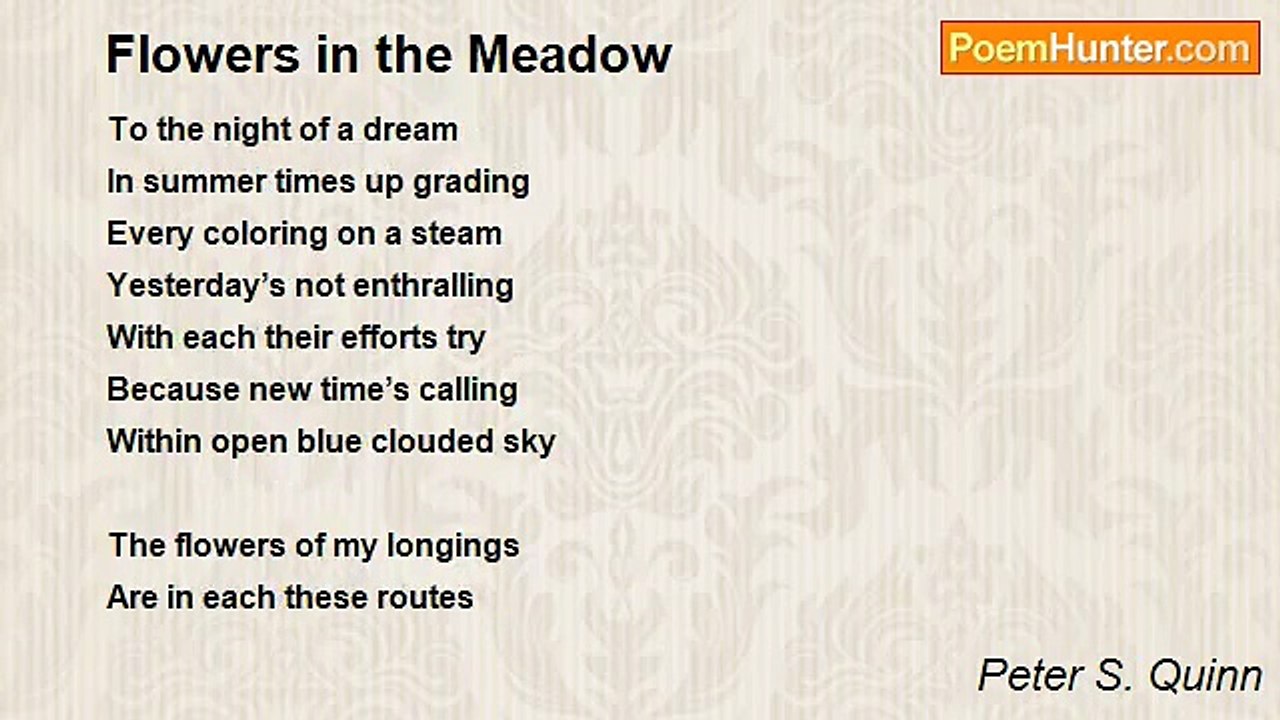 Flowers in the Meadow

PoemHunter.com

To the night of a dream
In summer times up grading
Every coloring on a steam
Yesterday’s not enthralling
With each their efforts try
Because new time’s calling
Within open blue clouded sky

The flowers of my longings
Are in each these routes

Peter S. Quinn